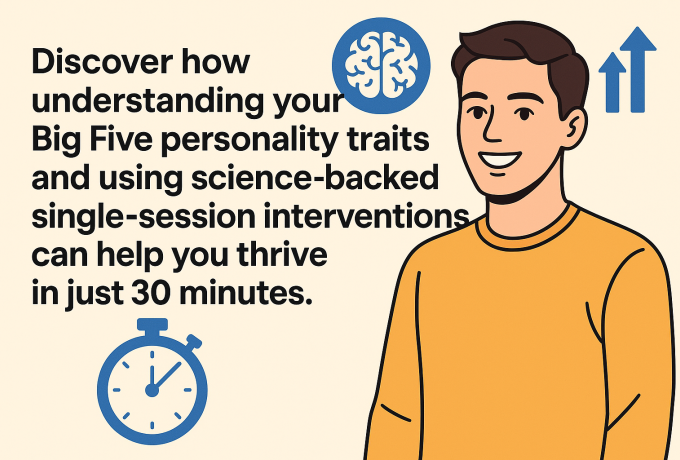 Discover how understanding your Big Five personality traits and using science-backed single-session interventions can help you thrive in just 30 minutes.